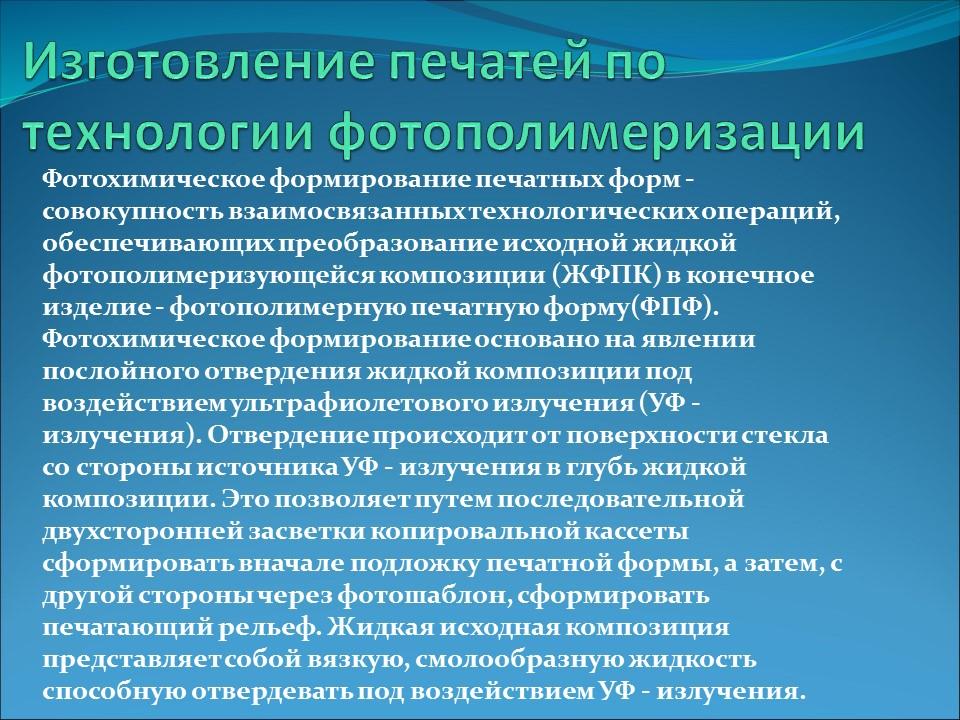 Изготовление печатей по технологии фотополимеризации

Фотохимическое формирование печатных форм - совокупность взаимосвязанных технологических операций, обеспечивающих преобразование исходной жидкой фотополимеризующейся композиции (ЖФПК) в конечное изделие - фотополимерную печатную форму(ФПФ). Фотохимическое формирование основано на явлении послойного отвердения жидкой композиции под воздействием ультрафиолетового излучения (УФ - излучения). Отвердение происходит от поверхности стекла со стороны источника УФ - излучения в глубь жидкой композиции. Это позволяет путем последовательной двухсторонней засветки копировальной кассеты сформировать вначале подложку печатной формы, а затем, с другой стороны через фотошаблон, сформировать печатающий рельеф. Жидкая исходная композиция представляет собой вязкую, смолообразную жидкость способную отвердевать под воздействием УФ - излучения.